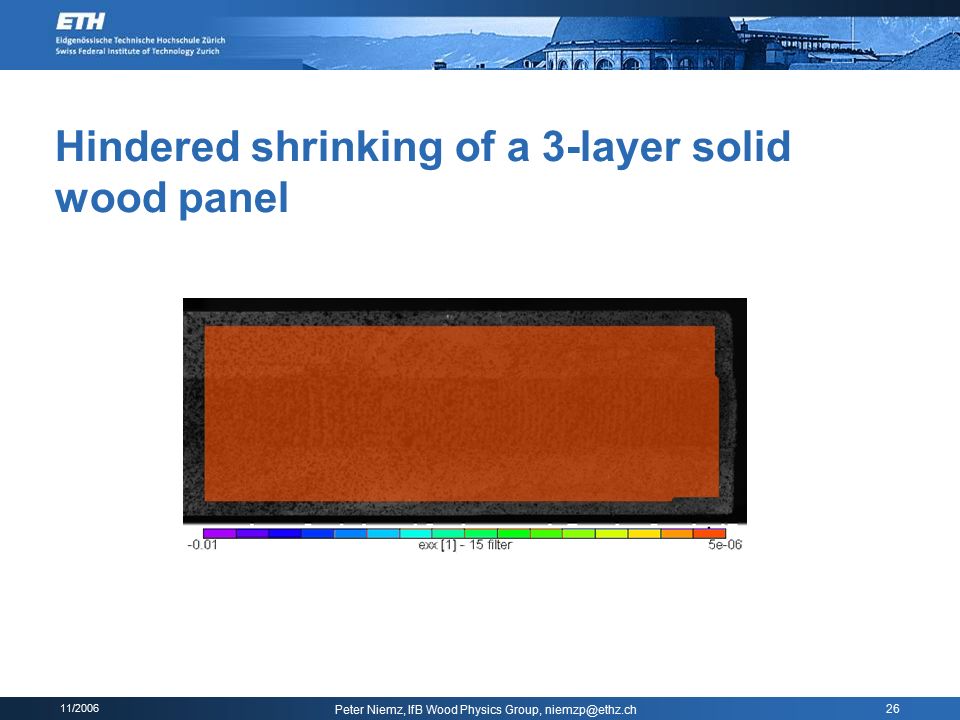 ETH
Eidgenössische Technische Hochschule Zürich
Swiss Federal Institute of Technology Zurich

Hindered shrinking of a 3-layer solid wood panel

-0.01 exx [1] - 15 filter 5e-06

11/2006
Peter Niemz, IfB Wood Physics Group, niemzp@ethz.ch
26